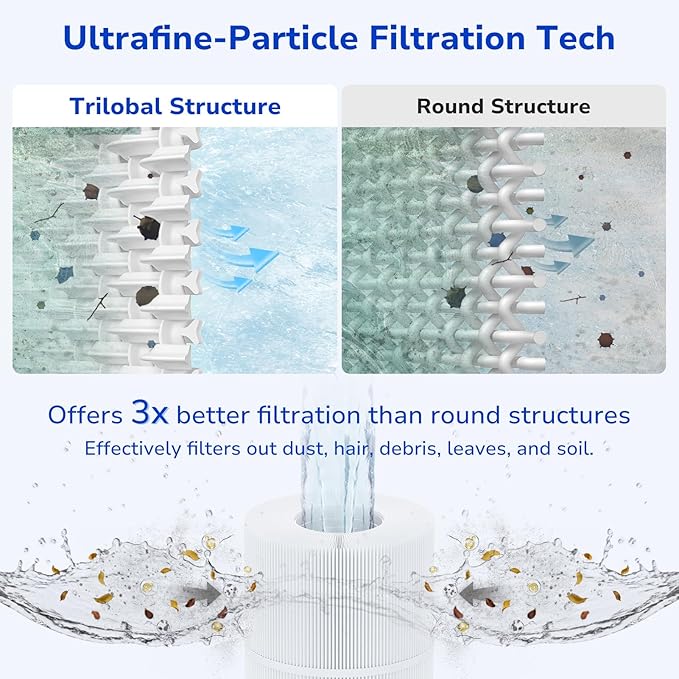 Ultrafine-Particle Filtration Tech

Trilobal Structure

Round Structure

Offers 3x better filtration than round structures

Effectively filters out dust, hair, debris, leaves, and soil.